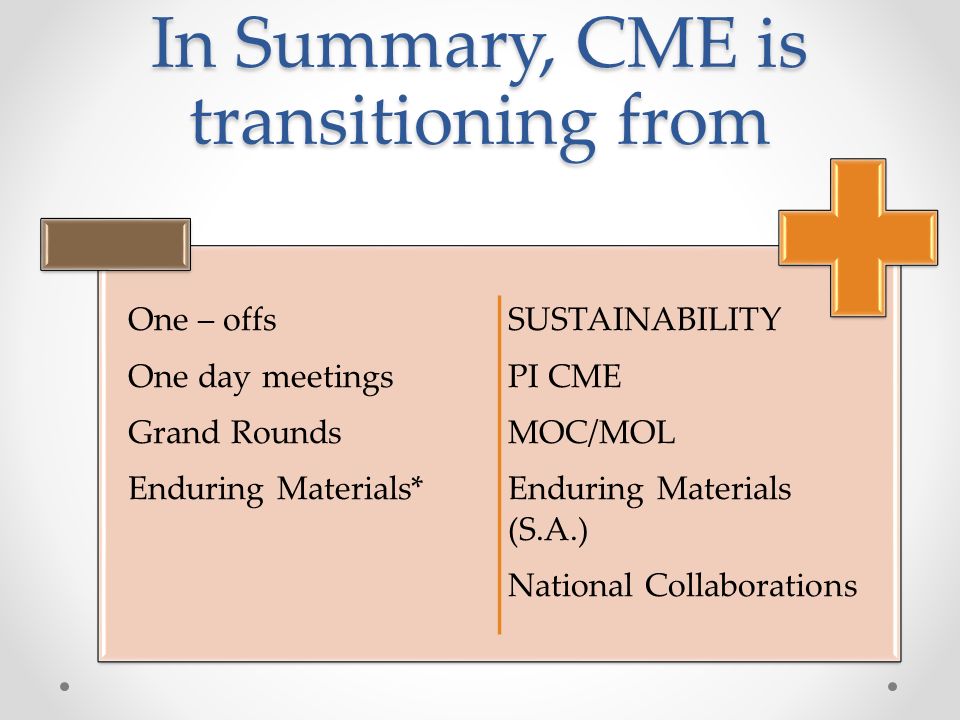 In Summary, CME is transitioning from

One – offs

One day meetings

Grand Rounds

Enduring Materials*

SUSTAINABILITY

PI CME

MOC/MOL

Enduring Materials (S.A.)

National Collaborations